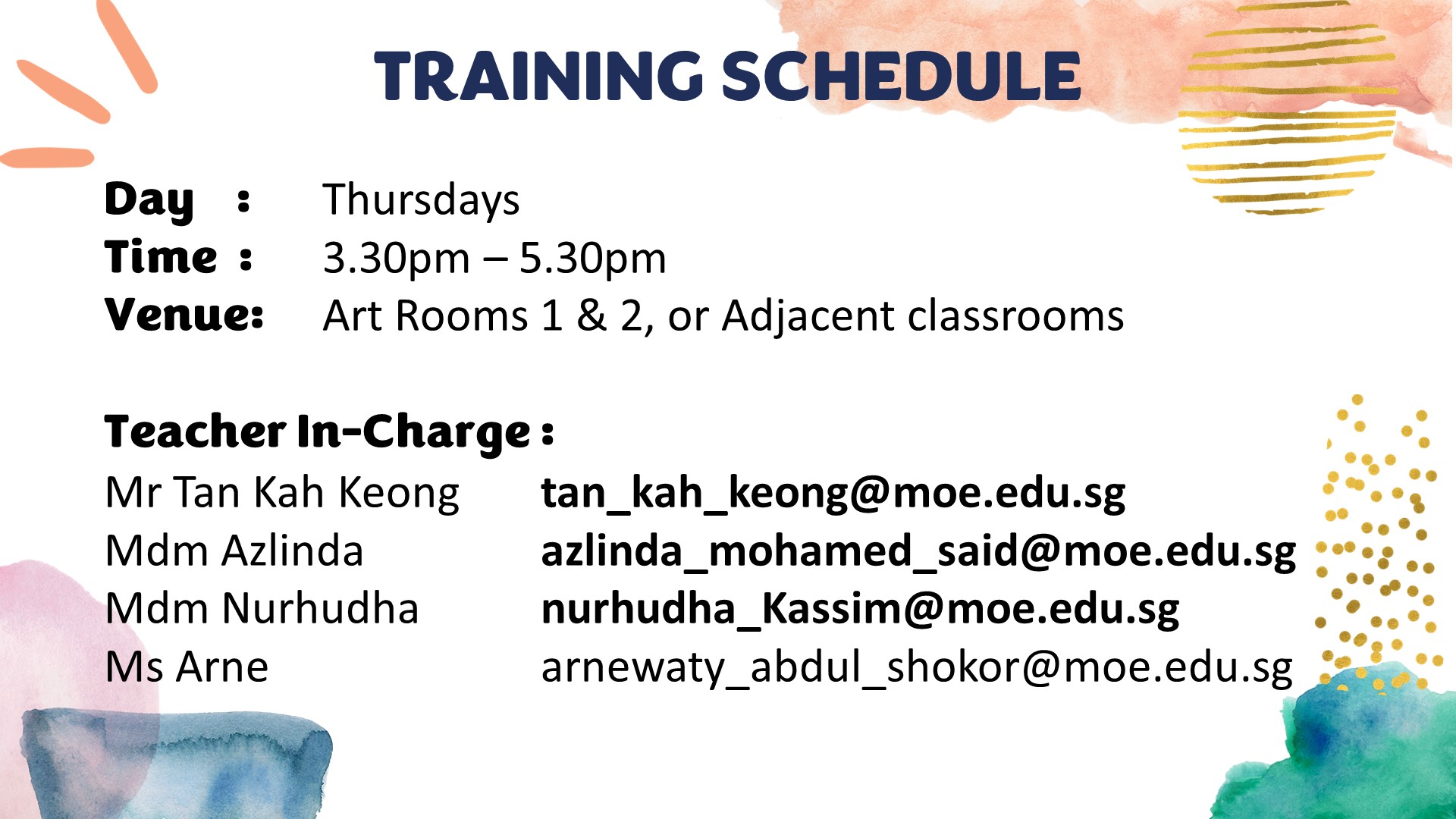 TRAINING SCHEDULE

Day : Thursdays
Time : 3.30pm – 5.30pm
Venue: Art Rooms 1 & 2, or Adjacent classrooms

Teacher In-Charge :
Mr Tan Kah Keong tan_kah_keong@moe.edu.sg
Mdm Azlinda azlinda_mohamed_said@moe.edu.sg
Mdm Nurhudha nurhudha_Kassim@moe.edu.sg
Ms Arne arnewaty_abdul_shokor@moe.edu.sg